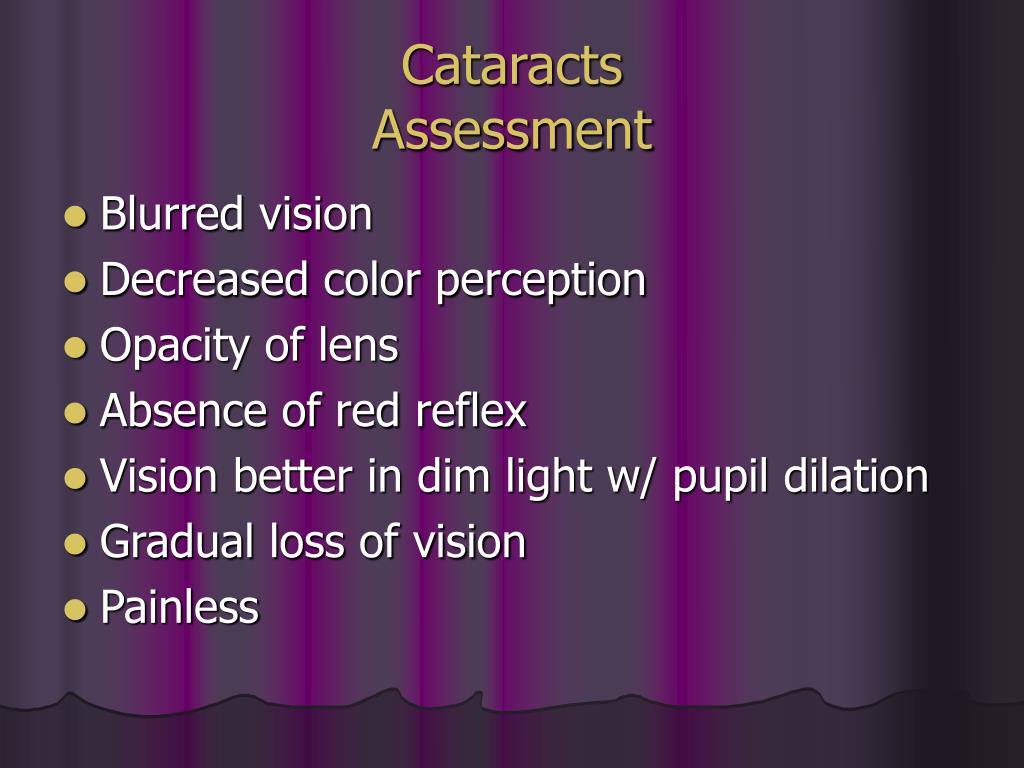 Cataracts
Assessment

- Blurred vision
- Decreased color perception
- Opacity of lens
- Absence of red reflex
- Vision better in dim light w/ pupil dilation
- Gradual loss of vision
- Painless